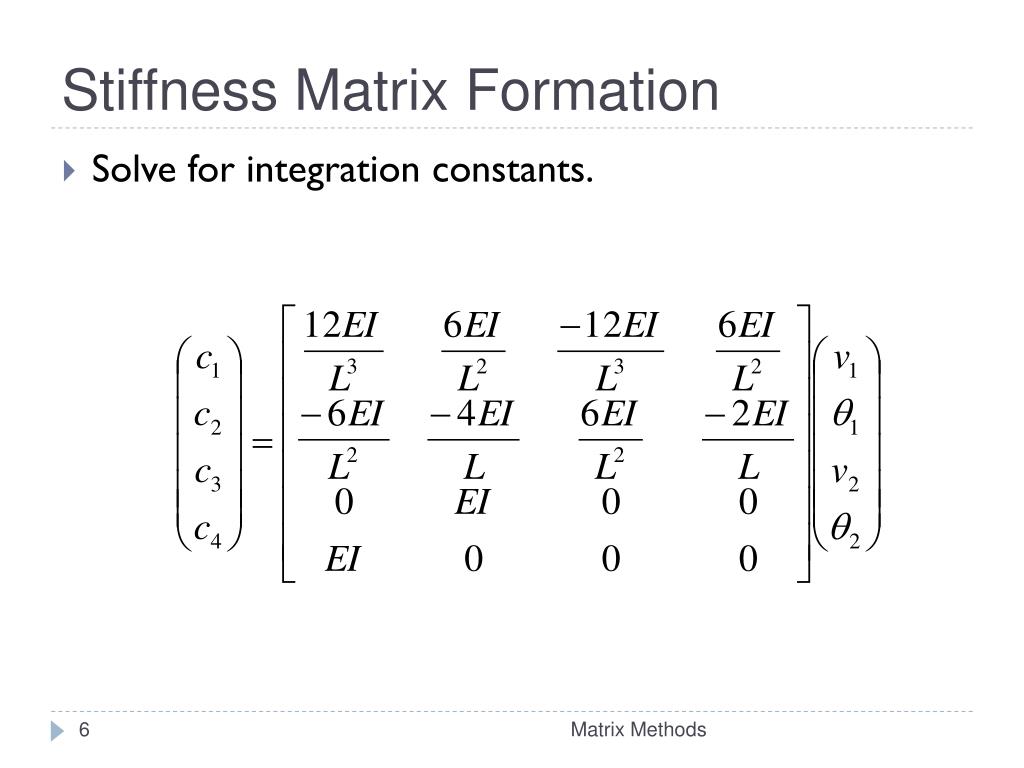 Stiffness Matrix Formation

Solve for integration constants.

$$\begin{pmatrix} c_1 \\ c_2 \\ c_3 \\ c_4 \end{pmatrix} = \begin{bmatrix} \frac{12EI}{L^3} & \frac{6EI}{L^2} & \frac{-12EI}{L^3} & \frac{6EI}{L^2} \\ \frac{-6EI}{L^2} & \frac{-4EI}{L} & \frac{6EI}{L^2} & \frac{-2EI}{L} \\ 0 & EI & 0 & 0 \\ EI & 0 & 0 & 0 \end{bmatrix} \begin{pmatrix} v_1 \\ \theta_1 \\ v_2 \\ \theta_2 \end{pmatrix}$$

6

Matrix Methods